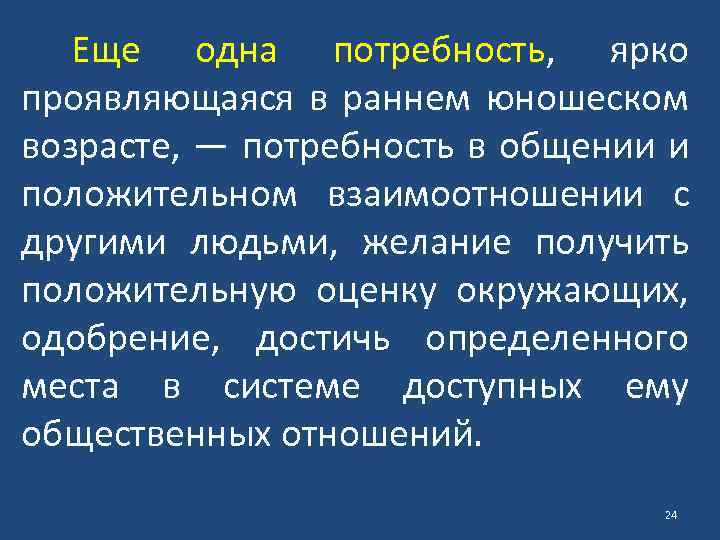 Еще одна потребность, ярко проявляющаяся в раннем юношеском возрасте, — потребность в общении и положительном взаимоотношении с другими людьми, желание получить положительную оценку окружающих, одобрение, достичь определенного места в системе доступных ему общественных отношений.

24